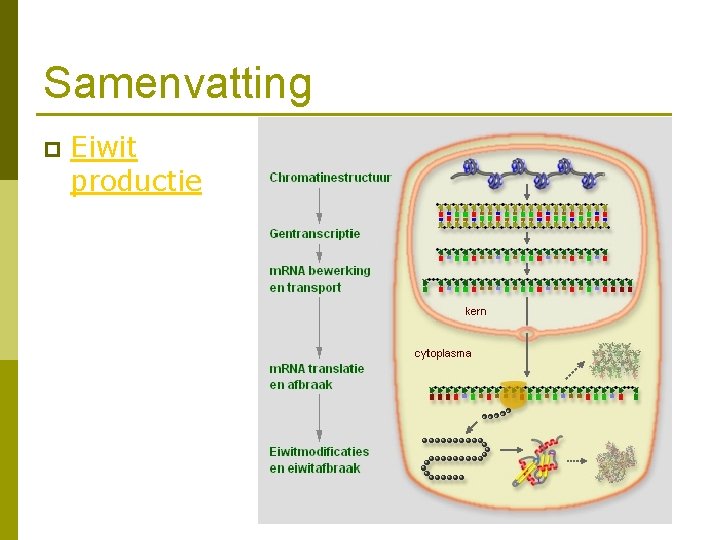 Samenvatting

Eiwit productie

Chromatinestructuur

Gentranscriptie

mRNA bewerking en transport

mRNA translatie en afbraak

Eiwitmodificaties en eiwitafbraak

kern

cytoplasma